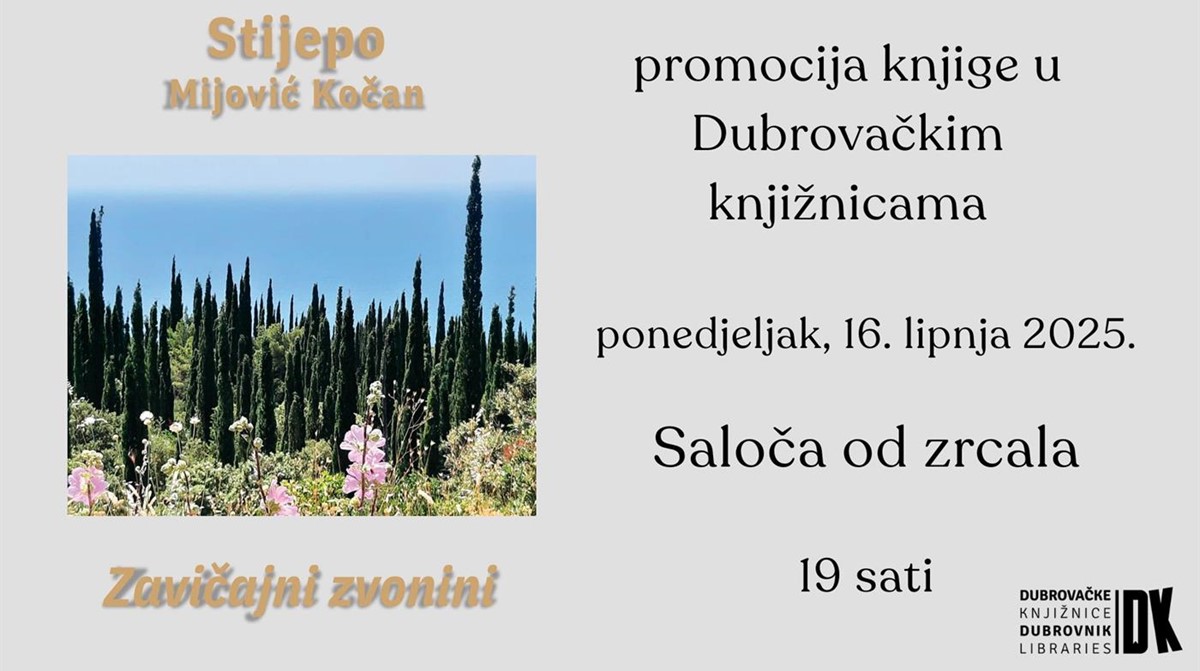 Stijepo
Mijović Kočan

Zavičajni zvonini

promocija knjige u Dubrovačkim knjižnicama

ponedjeljak, 16. lipnja 2025.

Saloča od zrcala

19 sati

DUBROVAČKE KNJIŽNICE DUBROVNIK LIBRARIES DK